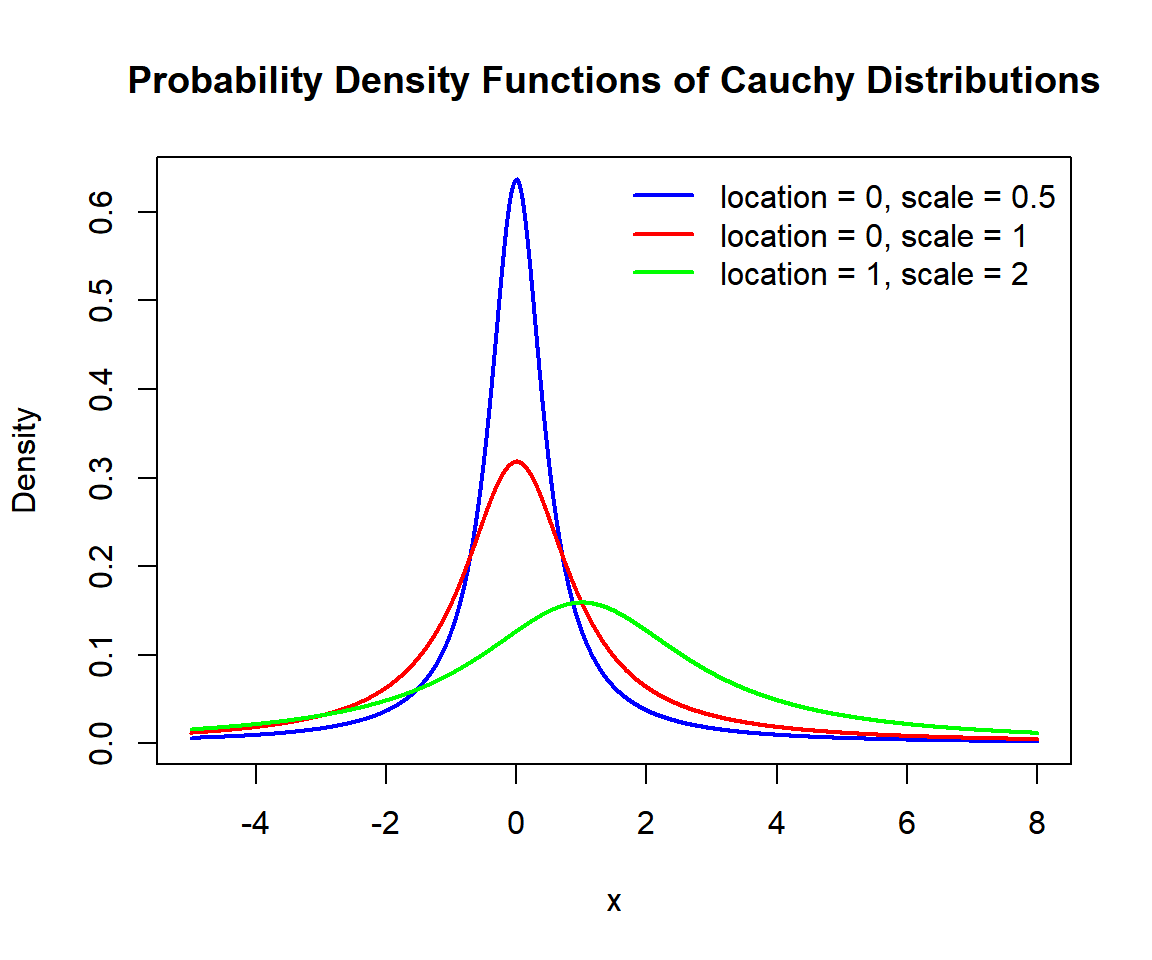 Probability Density Functions of Cauchy Distributions

location = 0, scale = 0.5
location = 0, scale = 1
location = 1, scale = 2

Density

0.0
0.1
0.2
0.3
0.4
0.5
0.6

-4
-2
0
2
4
6
8

x